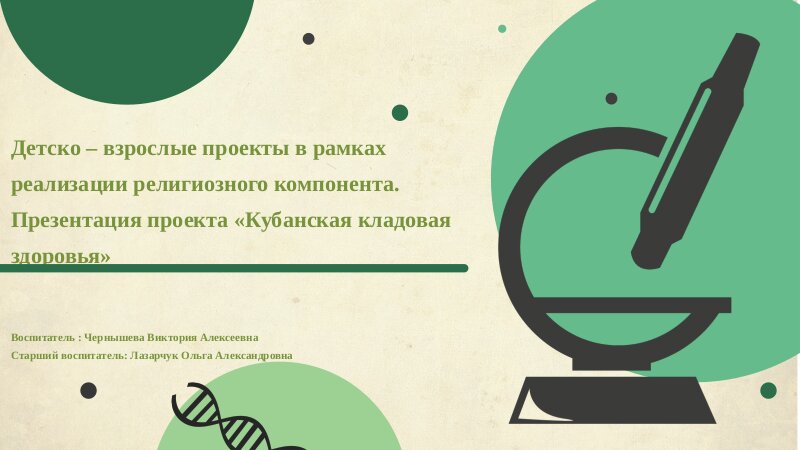 Детско – взрослые проекты в рамках реализации религиозного компонента. Презентация проекта «Кубанская кладовая здоровья»

Воспитатель : Чернышева Виктория Алексеевна
Старший воспитатель: Лазарчук Ольга Александровна